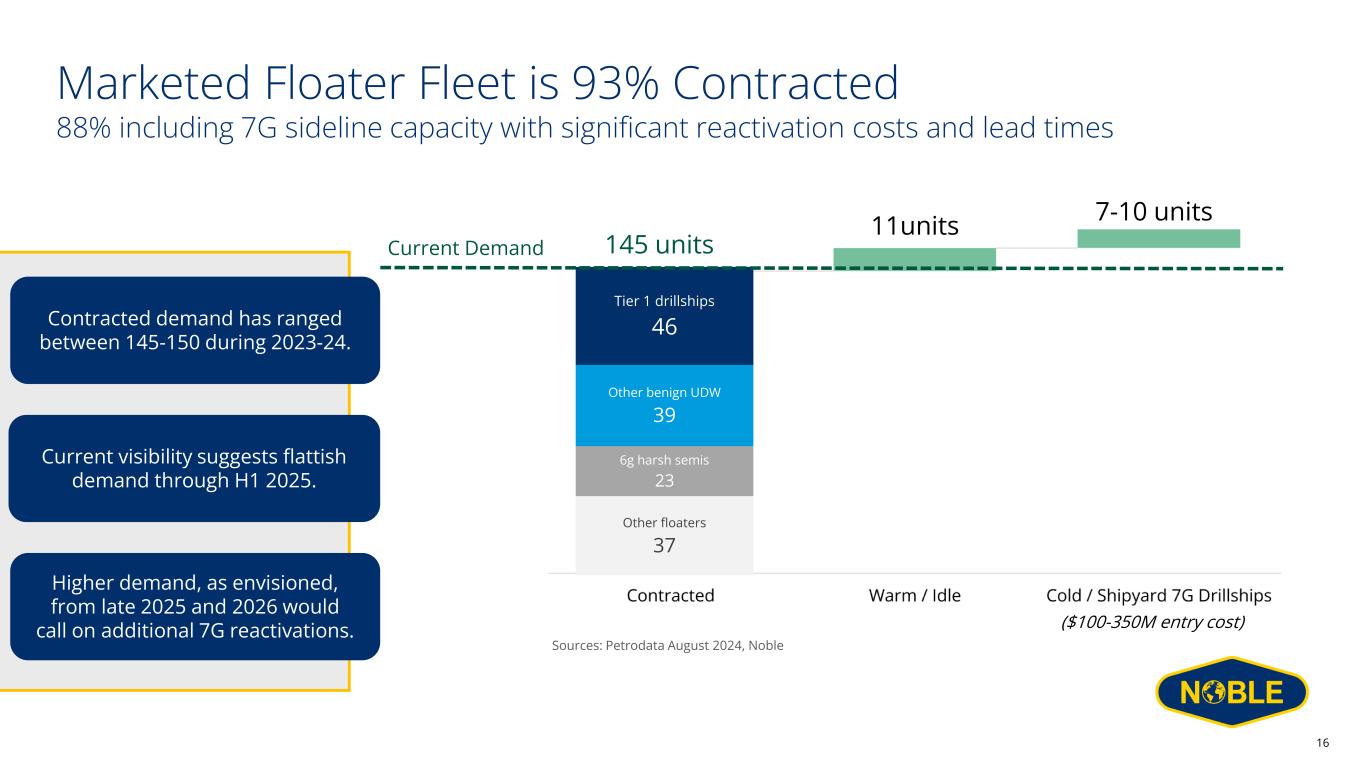 Marketed Floater Fleet is 93% Contracted
88% including 7G sideline capacity with significant reactivation costs and lead times

Contracted demand has ranged between 145-150 during 2023-24.

Current visibility suggests flattish demand through H1 2025.

Higher demand, as envisioned, from late 2025 and 2026 would call on additional 7G reactivations.

Current Demand

145 units

11units

7-10 units

Tier 1 drillships
46

Other benign UDW
39

6g harsh semis
23

Other floaters
37

Contracted

Warm / Idle

Cold / Shipyard 7G Drillships
($100-350M entry cost)

Sources: Petrodata August 2024, Noble

NOBLE

16